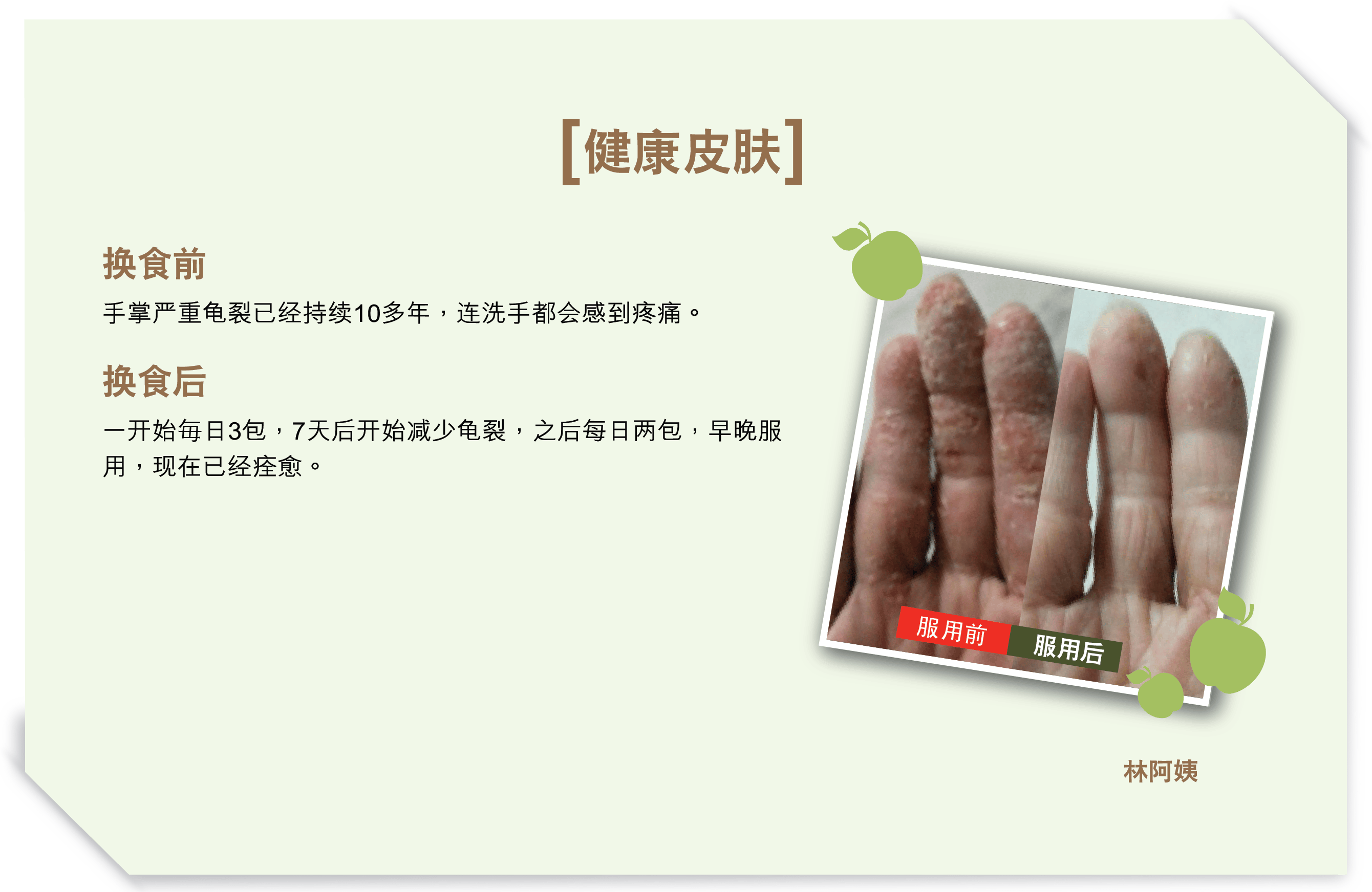 [健康皮肤]

换食前

手掌严重龟裂已经持续10多年，连洗手都会感到疼痛。

换食后

一开始每日3包，7天后开始减少龟裂，之后每日两包，早晚服用，现在已经痊愈。

服用前

服用后

林阿姨